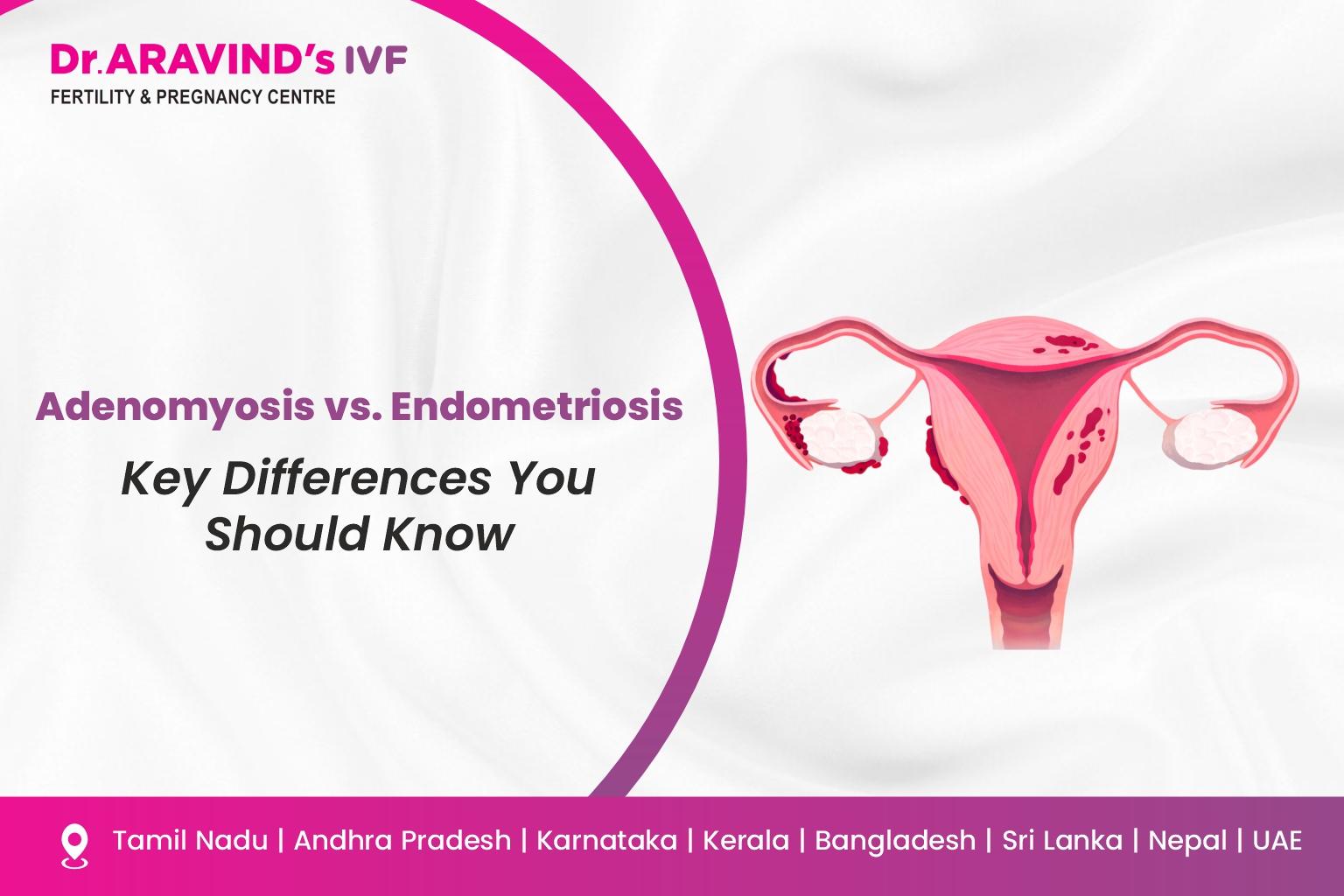 Dr.ARAVIND's IVF
FERTILITY & PREGNANCY CENTRE

Adenomyosis vs. Endometriosis

Key Differences You Should Know

Tamil Nadu | Andhra Pradesh | Karnataka | Kerala | Bangladesh | Sri Lanka | Nepal | UAE